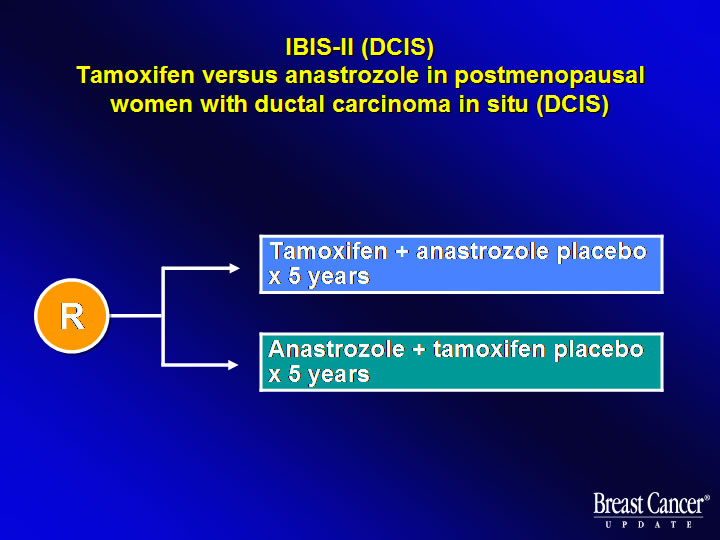 IBIS-II (DCIS)
Tamoxifen versus anastrozole in postmenopausal women with ductal carcinoma in situ (DCIS)

R

Tamoxifen + anastrozole placebo x 5 years

Anastrozole + tamoxifen placebo x 5 years

Breast Cancer® UPDATE